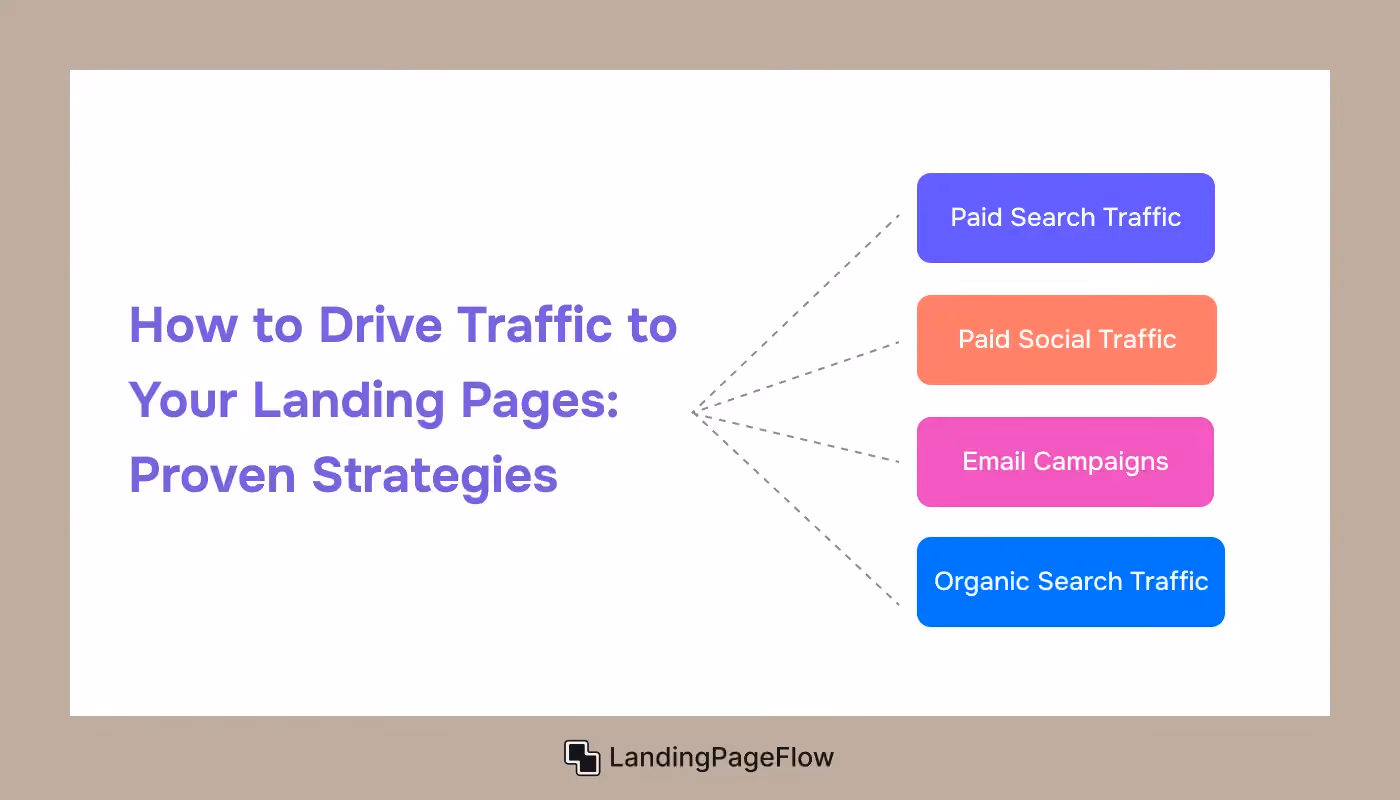 How to Drive Traffic to Your Landing Pages: Proven Strategies

Paid Search Traffic

Paid Social Traffic

Email Campaigns

Organic Search Traffic

LandingPageFlow